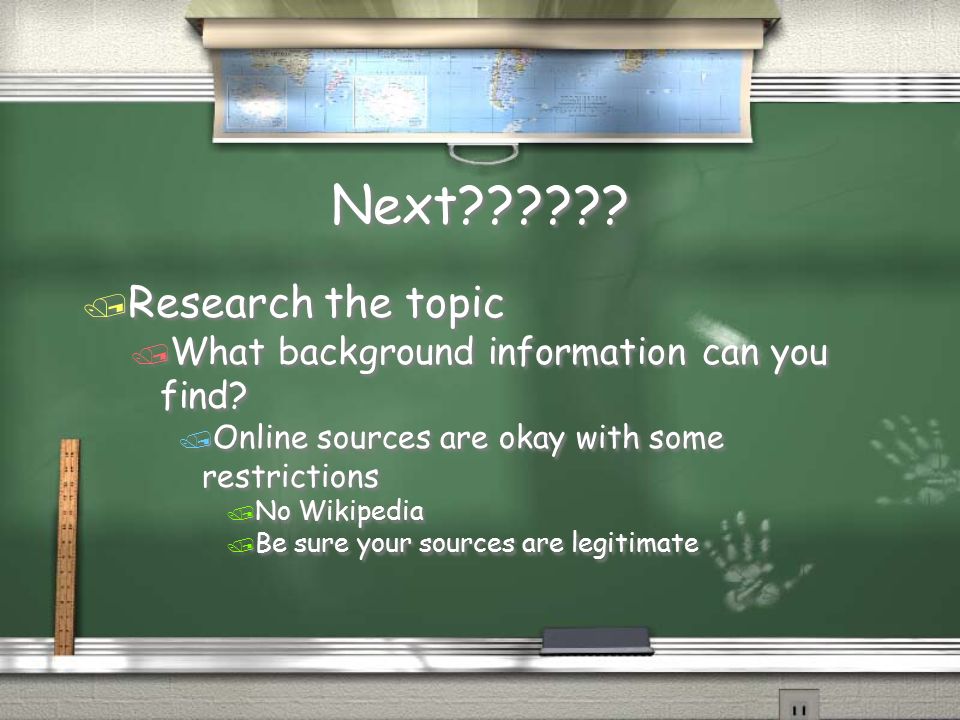 Next??????

Research the topic

What background information can you find?

Online sources are okay with some restrictions

No Wikipedia

Be sure your sources are legitimate